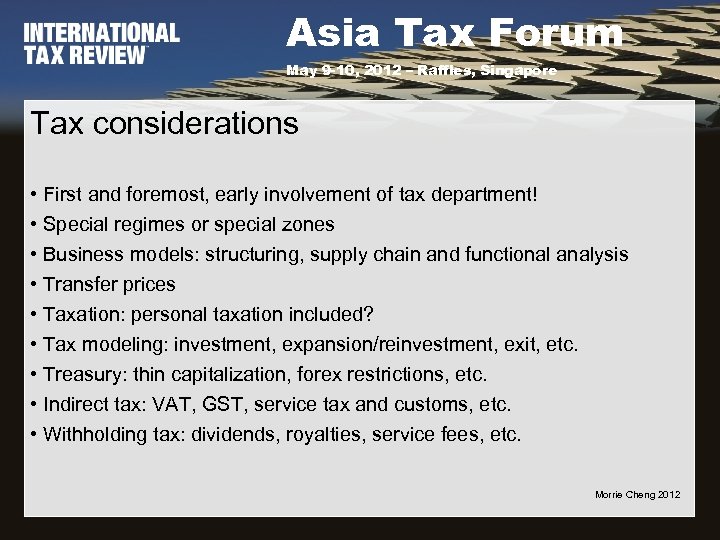 INTERNATIONAL TAX REVIEW

Asia Tax Forum

May 9-10, 2012 – Raffles, Singapore

Tax considerations

• First and foremost, early involvement of tax department!
• Special regimes or special zones
• Business models: structuring, supply chain and functional analysis
• Transfer prices
• Taxation: personal taxation included?
• Tax modeling: investment, expansion/reinvestment, exit, etc.
• Treasury: thin capitalization, forex restrictions, etc.
• Indirect tax: VAT, GST, service tax and customs, etc.
• Withholding tax: dividends, royalties, service fees, etc.

Morrie Cheng 2012